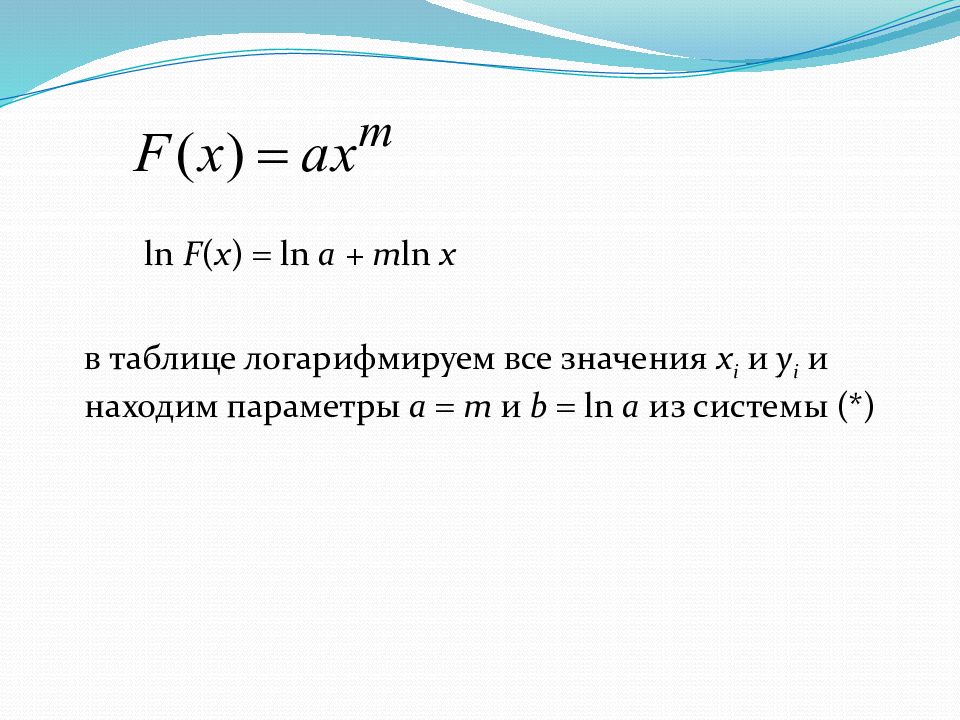 $F(x) = ax^m$

$\ln F(x) = \ln a + m\ln x$

в таблице логарифмируем все значения $x_i$ и $y_i$ и находим параметры $a = m$ и $b = \ln a$ из системы (*)